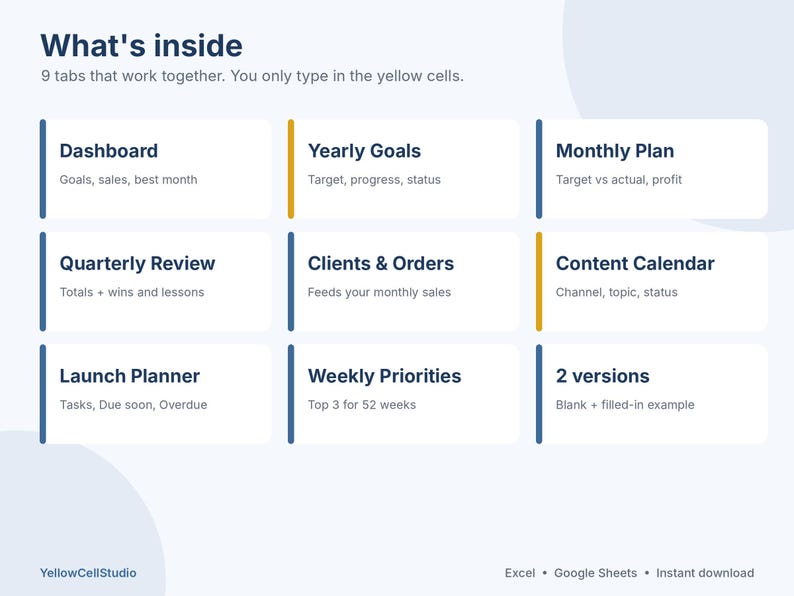 What's inside
9 tabs that work together. You only type in the yellow cells.

Dashboard
Goals, sales, best month

Yearly Goals
Target, progress, status

Monthly Plan
Target vs actual, profit

Quarterly Review
Totals + wins and lessons

Clients & Orders
Feeds your monthly sales

Content Calendar
Channel, topic, status

Launch Planner
Tasks, Due soon, Overdue

Weekly Priorities
Top 3 for 52 weeks

2 versions
Blank + filled-in example

YellowCellStudio

Excel • Google Sheets • Instant download